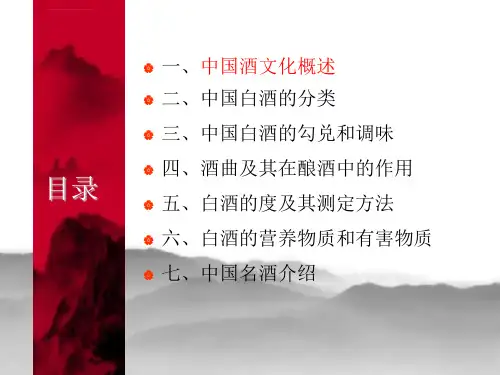 目录

一、中国酒文化概述
二、中国白酒的分类
三、中国白酒的勾兑和调味
四、酒曲及其在酿酒中的作用
五、白酒的度及其测定方法
六、白酒的营养物质和有害物质
七、中国名酒介绍